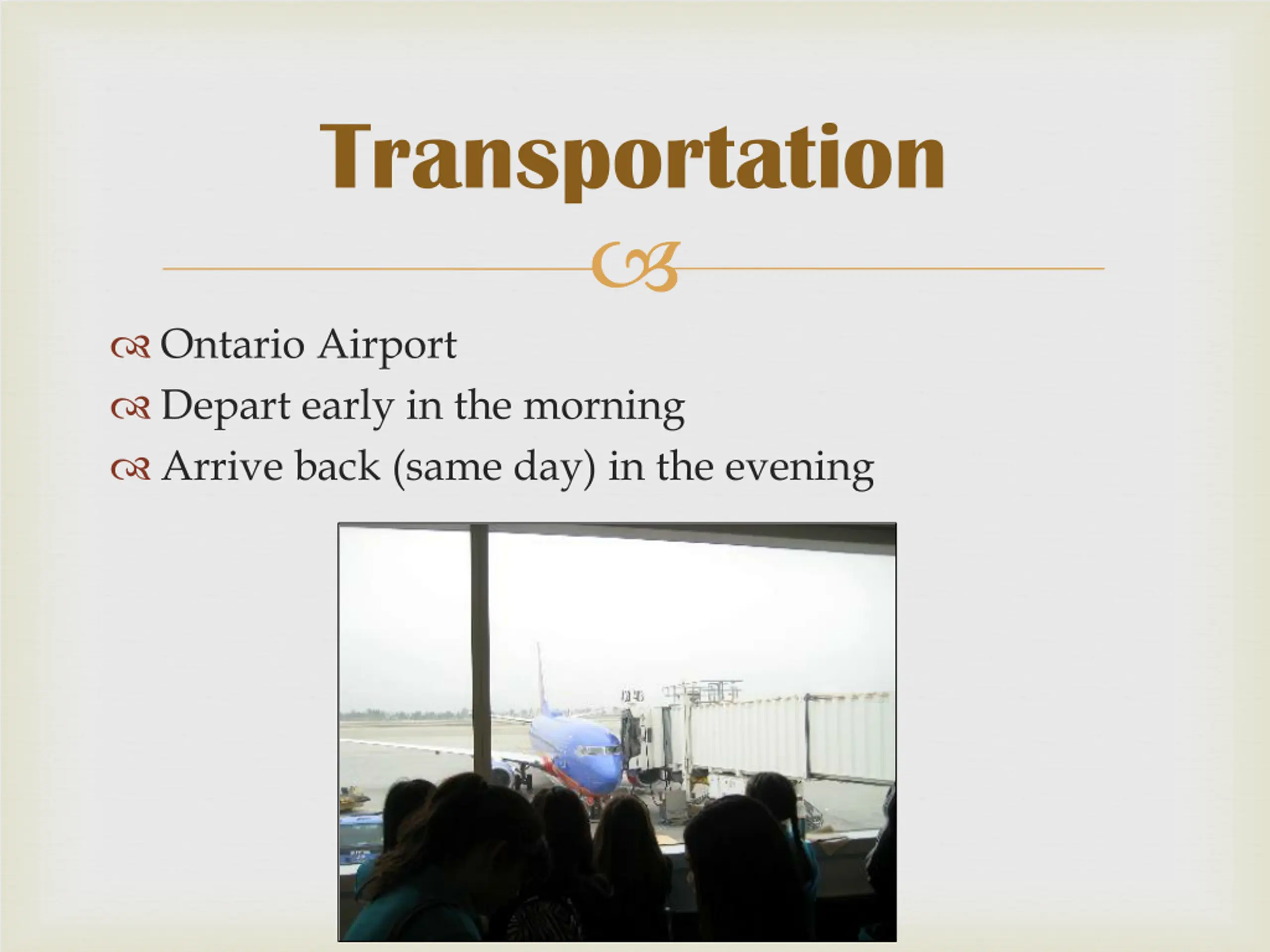 Transportation

Ontario Airport
Depart early in the morning
Arrive back (same day) in the evening